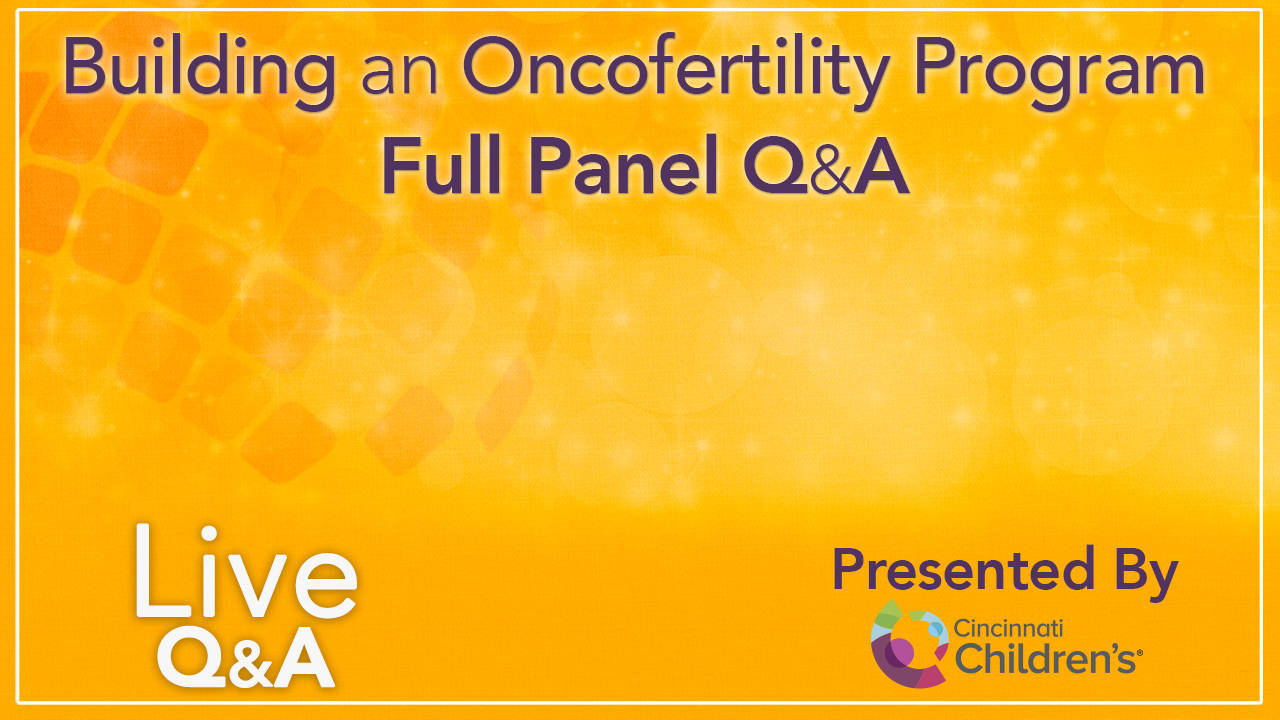 Building an Oncofertility Program
Full Panel Q&A

Live
Q&A

Presented By

Cincinnati
Children's®